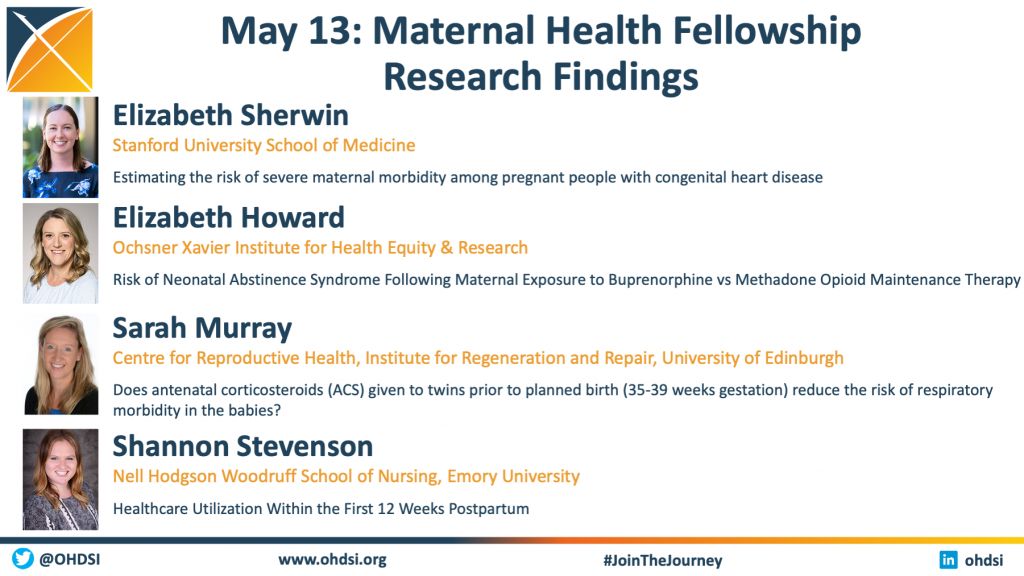 May 13: Maternal Health Fellowship Research Findings

Elizabeth Sherwin
Stanford University School of Medicine
Estimating the risk of severe maternal morbidity among pregnant people with congenital heart disease

Elizabeth Howard
Ochsner Xavier Institute for Health Equity & Research
Risk of Neonatal Abstinence Syndrome Following Maternal Exposure to Buprenorphine vs Methadone Opioid Maintenance Therapy

Sarah Murray
Centre for Reproductive Health, Institute for Regeneration and Repair, University of Edinburgh
Does antenatal corticosteroids (ACS) given to twins prior to planned birth (35-39 weeks gestation) reduce the risk of respiratory morbidity in the babies?

Shannon Stevenson
Nell Hodgson Woodruff School of Nursing, Emory University
Healthcare Utilization Within the First 12 Weeks Postpartum

@OHDSI www.ohdsi.org #JoinTheJourney ohdsi